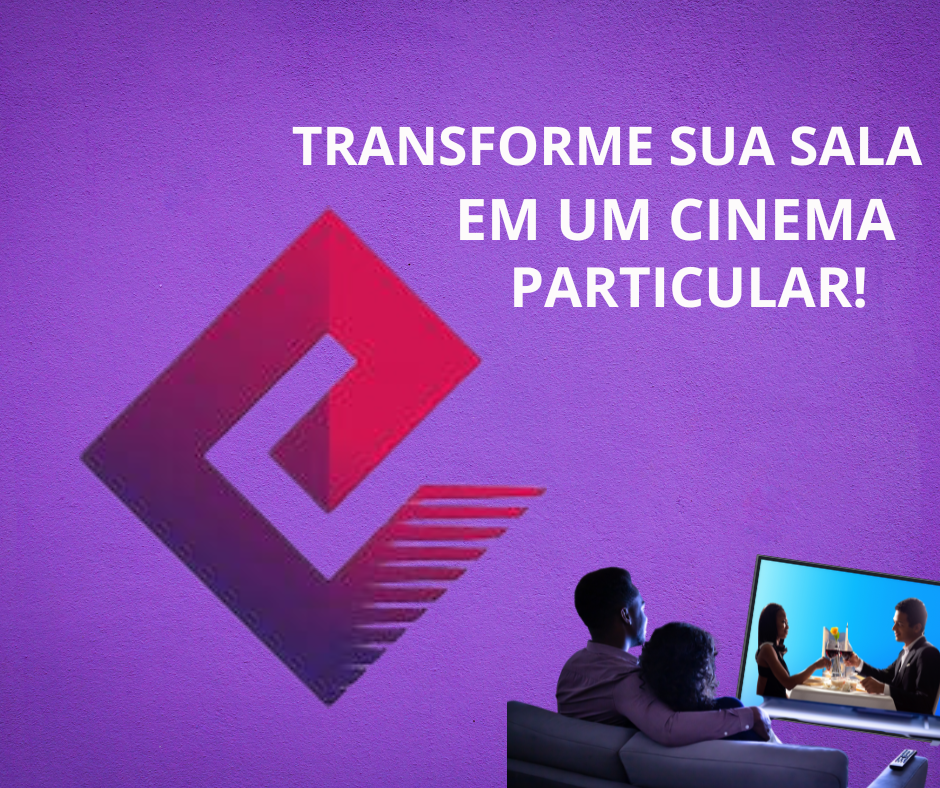 TRANSFORME SUA SALA EM UM CINEMA PARTICULAR!